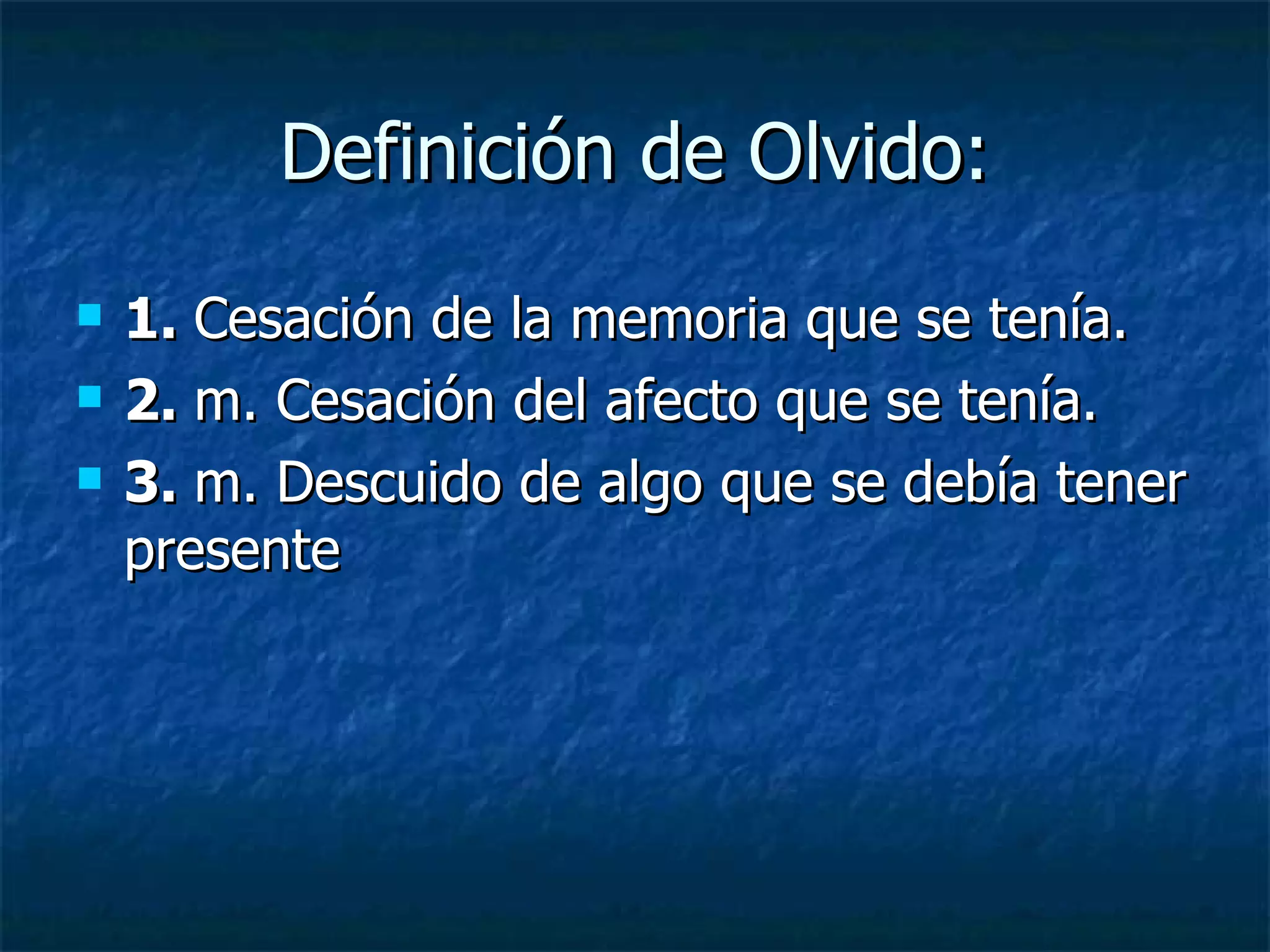 Definición de Olvido:

1. Cesación de la memoria que se tenía.
2. m. Cesación del afecto que se tenía.
3. m. Descuido de algo que se debía tener presente